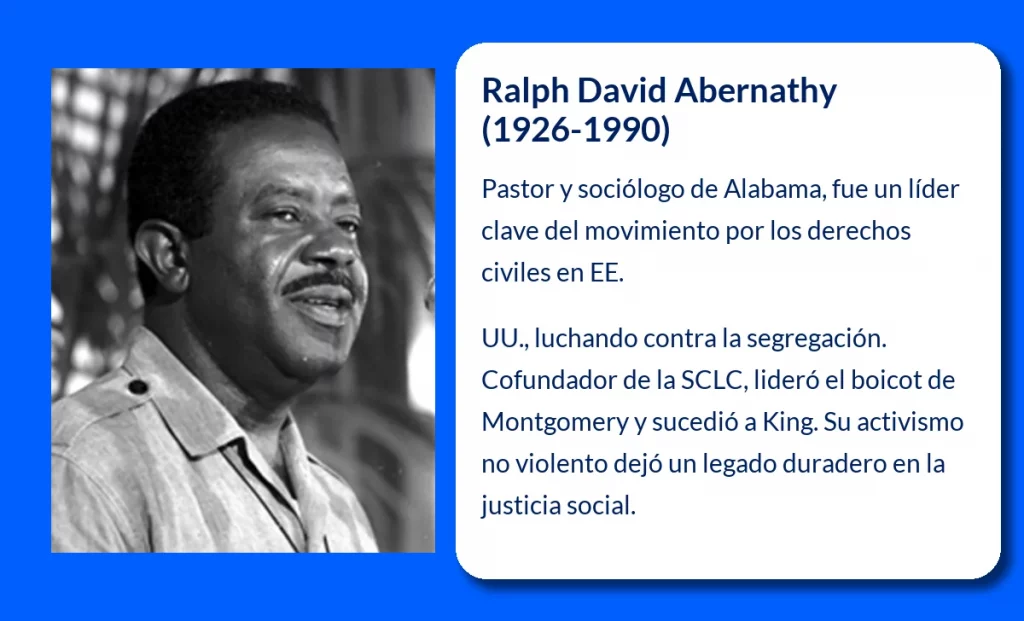 Ralph David Abernathy (1926-1990)

Pastor y sociólogo de Alabama, fue un líder clave del movimiento por los derechos civiles en EE.

UU., luchando contra la segregación. Cofundador de la SCLC, lideró el boicot de Montgomery y sucedió a King. Su activismo no violento dejó un legado duradero en la justicia social.